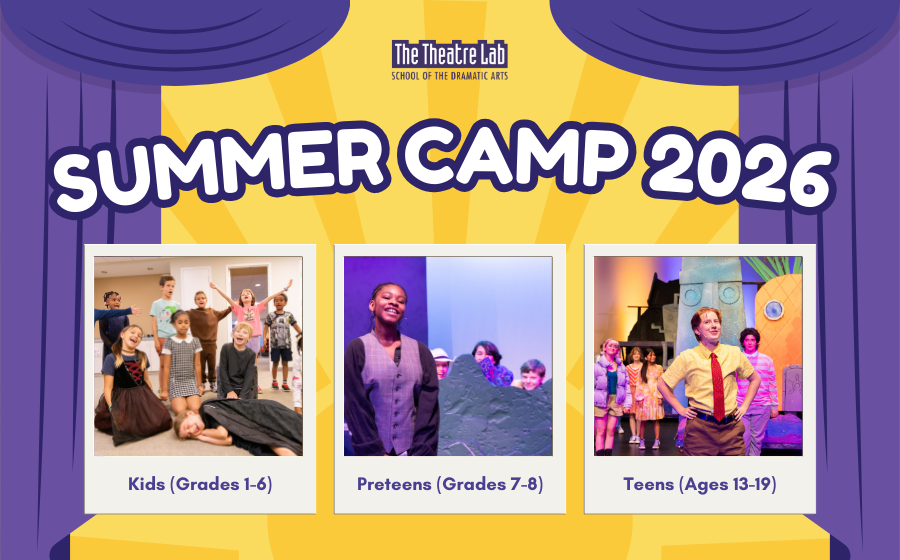 The Theatre Lab
SCHOOL OF THE DRAMATIC ARTS

SUMMER CAMP 2026

Kids (Grades 1-6)

Preteens (Grades 7-8)

Teens (Ages 13-19)